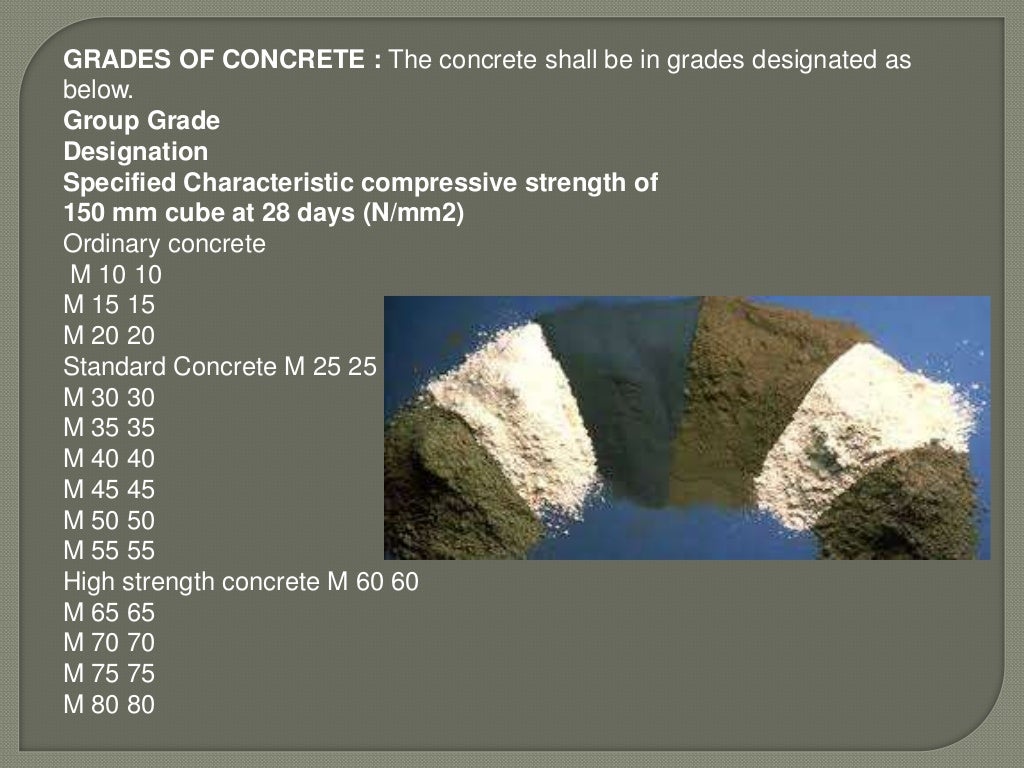 GRADES OF CONCRETE : The concrete shall be in grades designated as below.
Group Grade
Designation
Specified Characteristic compressive strength of 150 mm cube at 28 days (N/mm2)
Ordinary concrete
M 10 10
M 15 15
M 20 20
Standard Concrete M 25 25
M 30 30
M 35 35
M 40 40
M 45 45
M 50 50
M 55 55
High strength concrete M 60 60
M 65 65
M 70 70
M 75 75
M 80 80